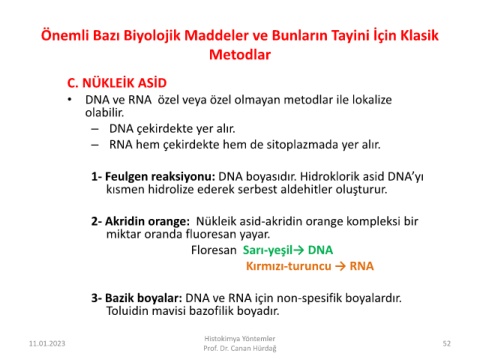 Önemli Bazı Biyolojik Maddeler ve Bunların Tayini İçin Klasik Metodlar

C. NÜKLEİK ASİD

• DNA ve RNA özel veya özel olmayan metodlar ile lokalize olabilir.
– DNA çekirdekte yer alır.
– RNA hem çekirdekte hem de sitoplazmada yer alır.

1- Feulgen reaksiyonu: DNA boyasıdır. Hidroklorik asid DNA'yı kısmen hidrolize ederek serbest aldehitler oluşturur.

2- Akridin orange: Nükleik asid-akridin orange kompleksi bir miktar oranda fluoresan yayar.

Floresan Sarı-yeşil→ DNA
Kırmızı-turuncu → RNA

3- Bazik boyalar: DNA ve RNA için non-spesifik boyalardır. Toluidin mavisi bazofilik boyadır.

11.01.2023

Histokimya Yöntemler
Prof. Dr. Canan Hürdağ

52